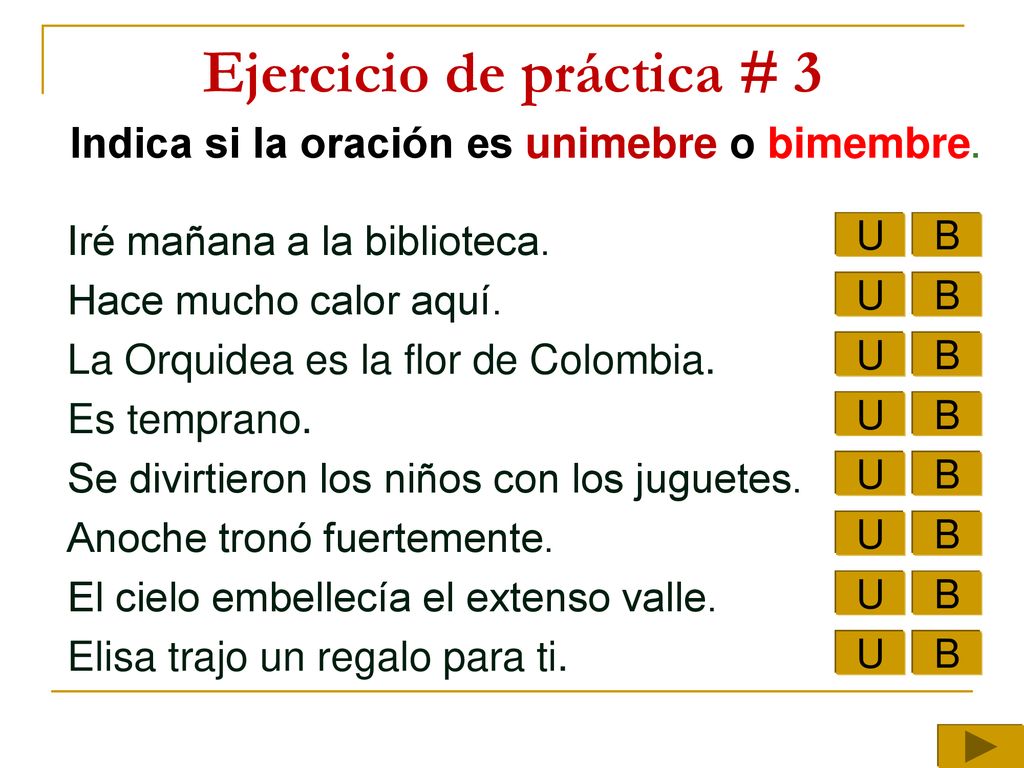 Ejercicio de práctica # 3

Indica si la oración es unimebre o bimembre.

Iré mañana a la biblioteca. U B

Hace mucho calor aquí. U B

La Orquidea es la flor de Colombia. U B

Es temprano. U B

Se divirtieron los niños con los juguetes. U B

Anoche tronó fuertemente. U B

El cielo embellecía el extenso valle. U B

Elisa trajo un regalo para ti. U B